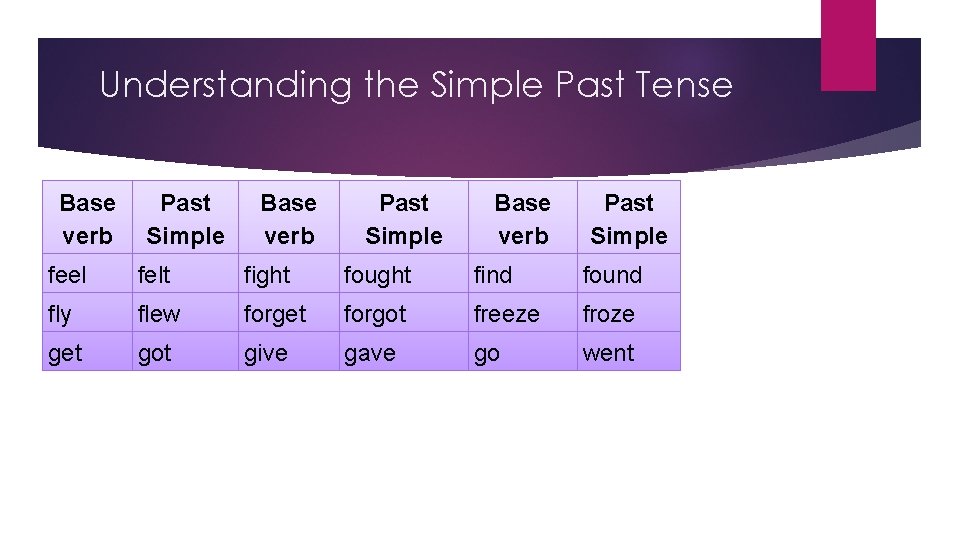 Understanding the Simple Past Tense

| Base verb | Past Simple | Base verb | Past Simple | Base verb | Past Simple |
|---|---|---|---|---|---|
| feel | felt | fight | fought | find | found |
| fly | flew | forget | forgot | freeze | froze |
| get | got | give | gave | go | went |